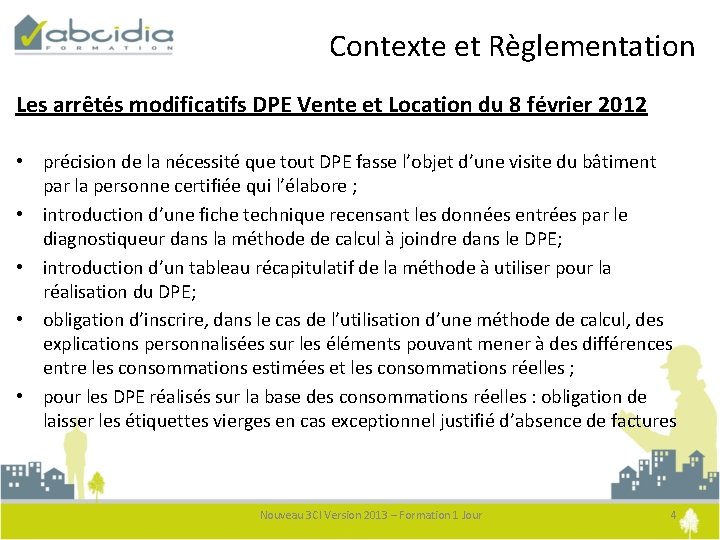 abcidia
FORMATION

Contexte et Règlementation

Les arrêtés modificatifs DPE Vente et Location du 8 février 2012

• précision de la nécessité que tout DPE fasse l'objet d'une visite du bâtiment par la personne certifiée qui l'élabore ;
• introduction d'une fiche technique recensant les données entrées par le diagnostiqueur dans la méthode de calcul à joindre dans le DPE;
• introduction d'un tableau récapitulatif de la méthode à utiliser pour la réalisation du DPE;
• obligation d'inscrire, dans le cas de l'utilisation d'une méthode de calcul, des explications personnalisées sur les éléments pouvant mener à des différences entre les consommations estimées et les consommations réelles ;
• pour les DPE réalisés sur la base des consommations réelles : obligation de laisser les étiquettes vierges en cas exceptionnel justifié d'absence de factures

Nouveau 3CI Version 2013 – Formation 1 Jour

4